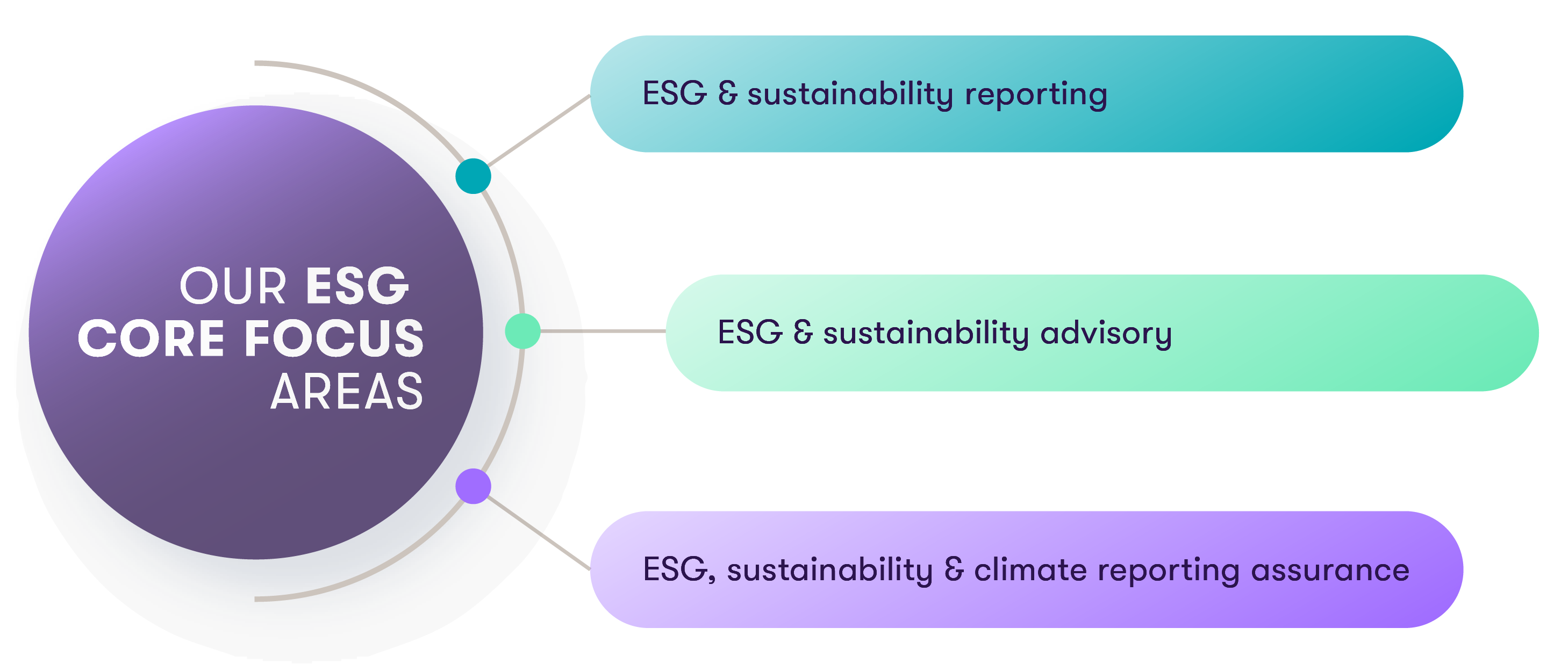 OUR ESG CORE FOCUS AREAS

ESG & sustainability reporting

ESG & sustainability advisory

ESG, sustainability & climate reporting assurance